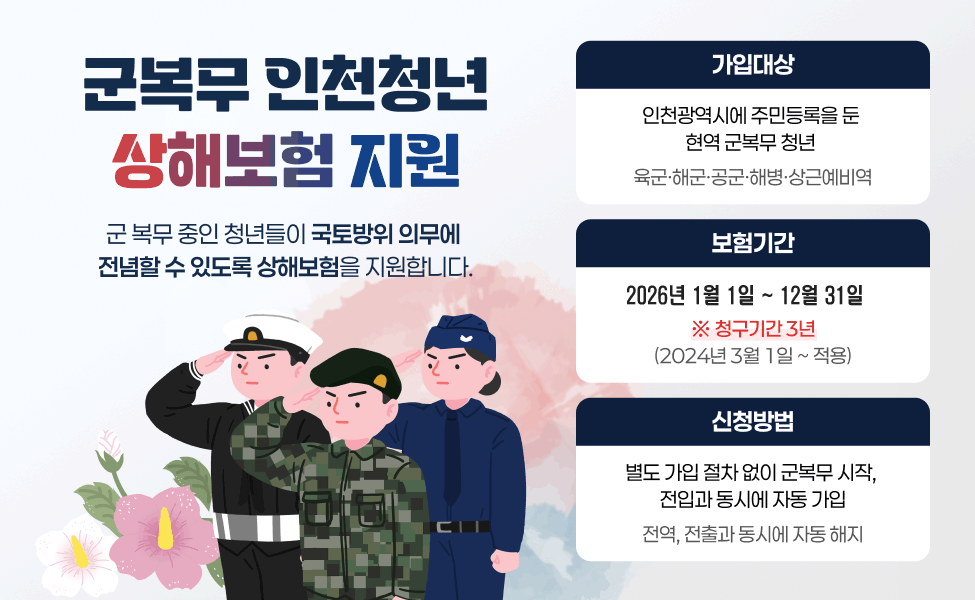 군복무 인천청년
상해보험 지원

군 복무 중인 청년들이 국토방위 의무에 전념할 수 있도록 상해보험을 지원합니다.

가입대상

인천광역시에 주민등록을 둔 현역 군복무 청년

육군·해군·공군·해병·상근예비역

보험기간

2026년 1월 1일 ~ 12월 31일

※ 청구기간 3년
(2024년 3월 1일 ~ 적용)

신청방법

별도 가입 절차 없이 군복무 시작, 전입과 동시에 자동 가입

전역, 전출과 동시에 자동 해지